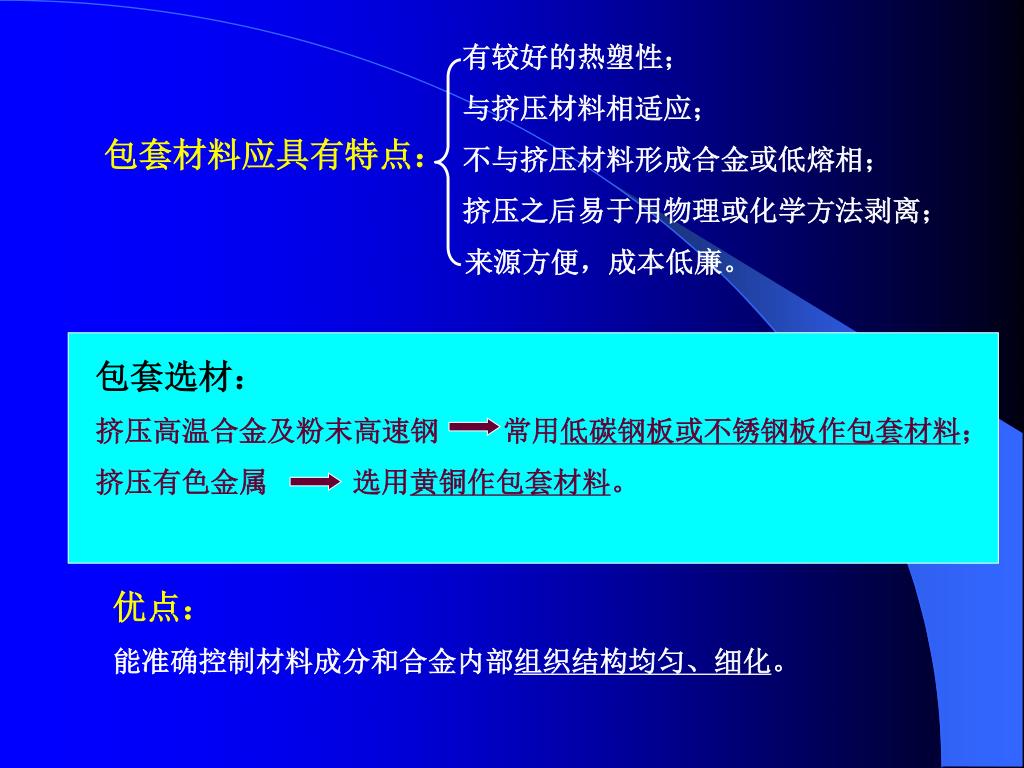 包套材料应具有特点：

有较好的热塑性；
与挤压材料相适应；
不与挤压材料形成合金或低熔相；
挤压之后易于用物理或化学方法剥离；
来源方便，成本低廉。

包套选材：
挤压高温合金及粉末高速钢 常用低碳钢板或不锈钢板作包套材料；
挤压有色金属 选用黄铜作包套材料。

优点：
能准确控制材料成分和合金内部组织结构均匀、细化。